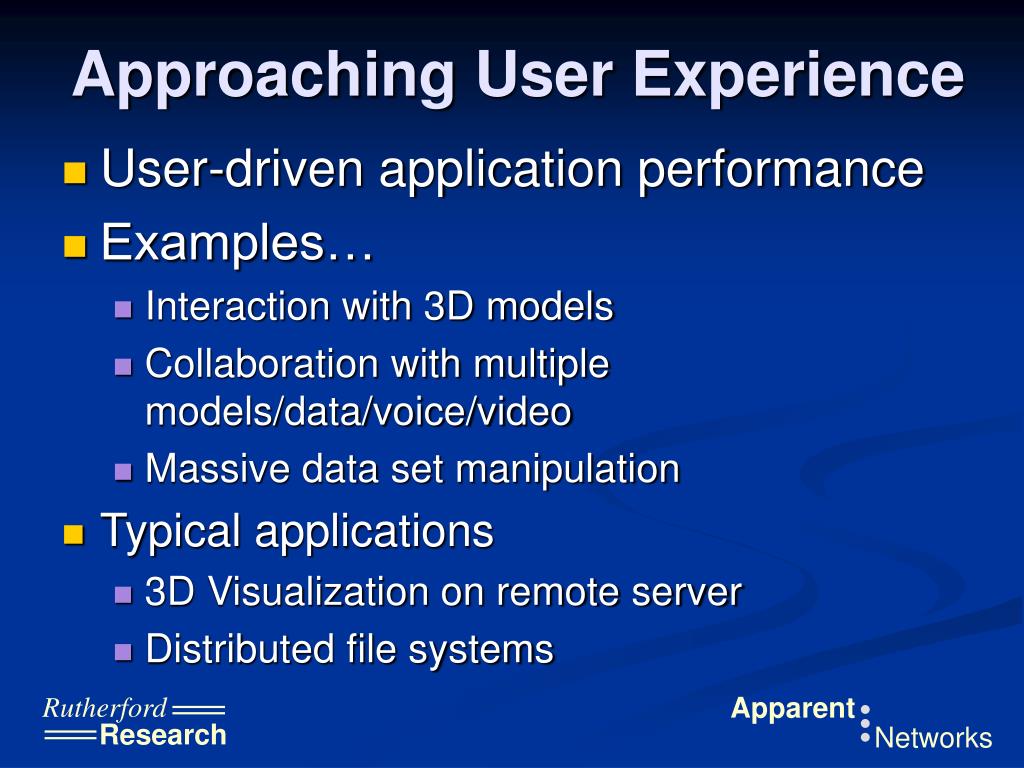 Approaching User Experience

- User-driven application performance
- Examples…
  - Interaction with 3D models
  - Collaboration with multiple models/data/voice/video
  - Massive data set manipulation
- Typical applications
  - 3D Visualization on remote server
  - Distributed file systems

Rutherford Research

Apparent Networks